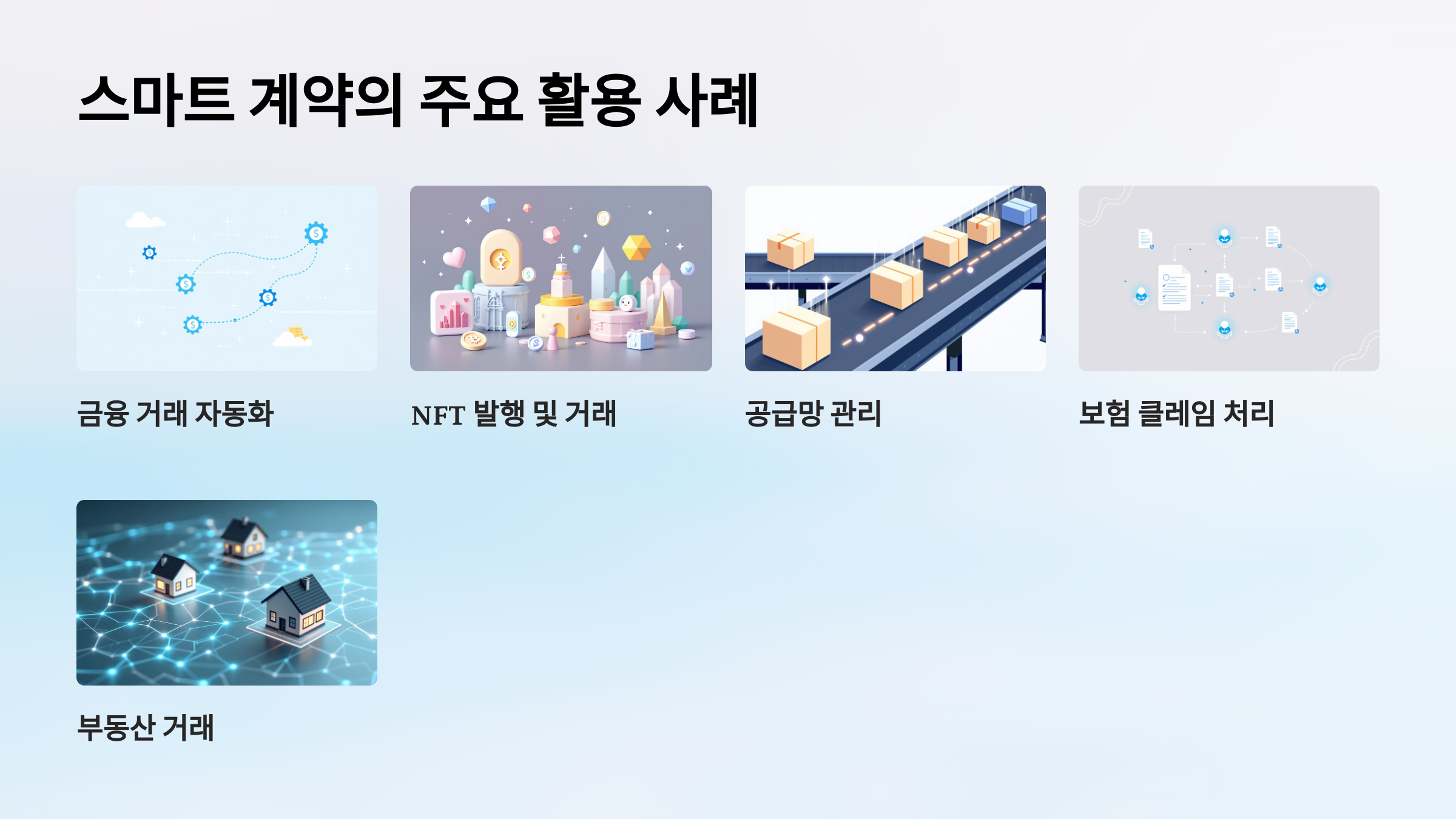 스마트 계약의 주요 활용 사례

금융 거래 자동화

NFT 발행 및 거래

공급망 관리

보험 클레임 처리

부동산 거래